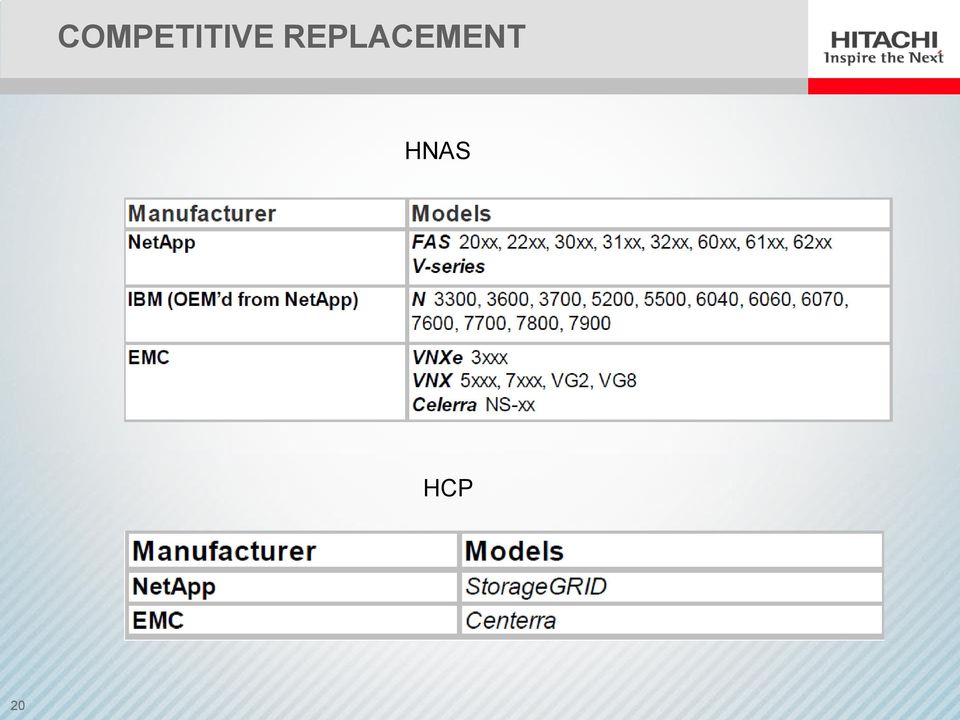 COMPETITIVE REPLACEMENT

HITACHI
Inspire the Next

HNAS

| Manufacturer | Models |
|---|---|
| NetApp | FAS 20xx, 22xx, 30xx, 31xx, 32xx, 60xx, 61xx, 62xx V-series |
| IBM (OEM'd from NetApp) | N 3300, 3600, 3700, 5200, 5500, 6040, 6060, 6070, 7600, 7700, 7800, 7900 |
| EMC | VNXe 3xxx VNX 5xxx, 7xxx, VG2, VG8 Celerra NS-xx |

HCP

| Manufacturer | Models |
|---|---|
| NetApp | StorageGRID |
| EMC | Centerra |

20